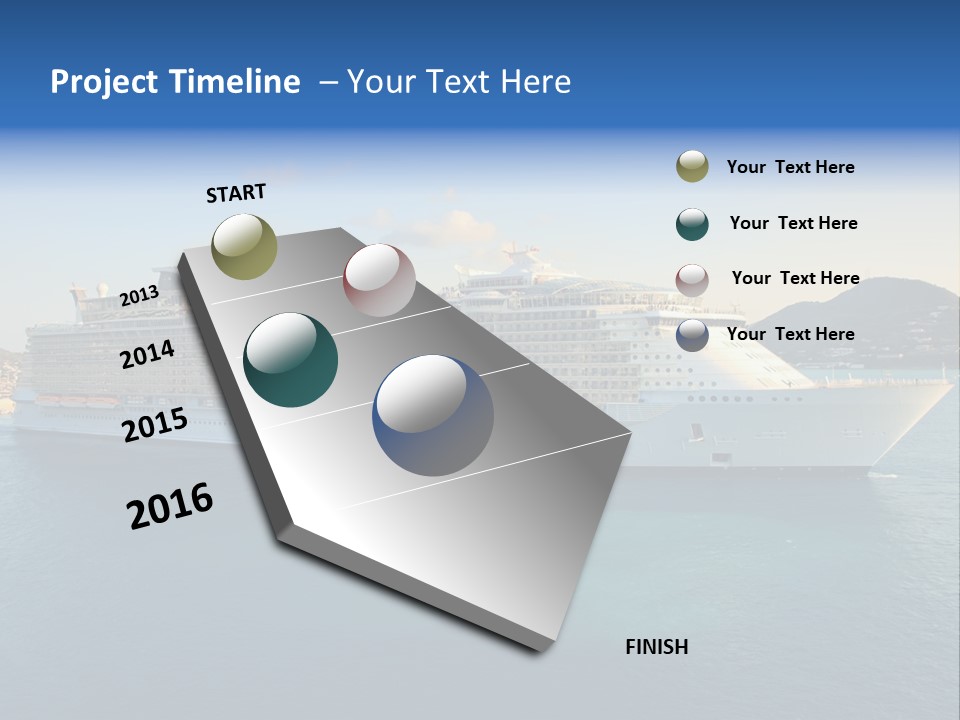 Project Timeline – Your Text Here

START

2013

2014

2015

2016

FINISH

Your Text Here

Your Text Here

Your Text Here

Your Text Here